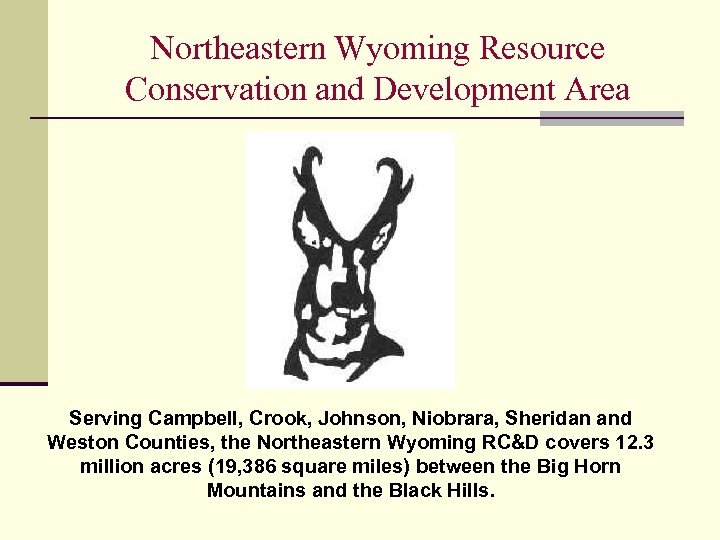 Northeastern Wyoming Resource Conservation and Development Area

Serving Campbell, Crook, Johnson, Niobrara, Sheridan and Weston Counties, the Northeastern Wyoming RC&D covers 12.3 million acres (19,386 square miles) between the Big Horn Mountains and the Black Hills.